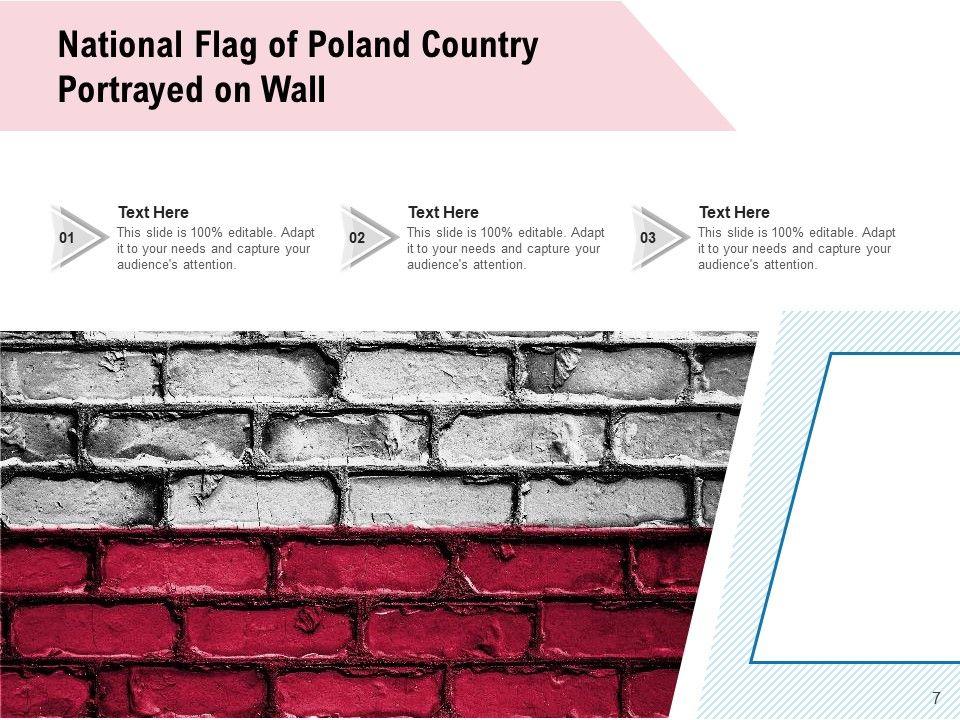 National Flag of Poland Country Portrayed on Wall

01

Text Here

This slide is 100% editable. Adapt it to your needs and capture your audience's attention.

02

Text Here

This slide is 100% editable. Adapt it to your needs and capture your audience's attention.

03

Text Here

This slide is 100% editable. Adapt it to your needs and capture your audience's attention.

7